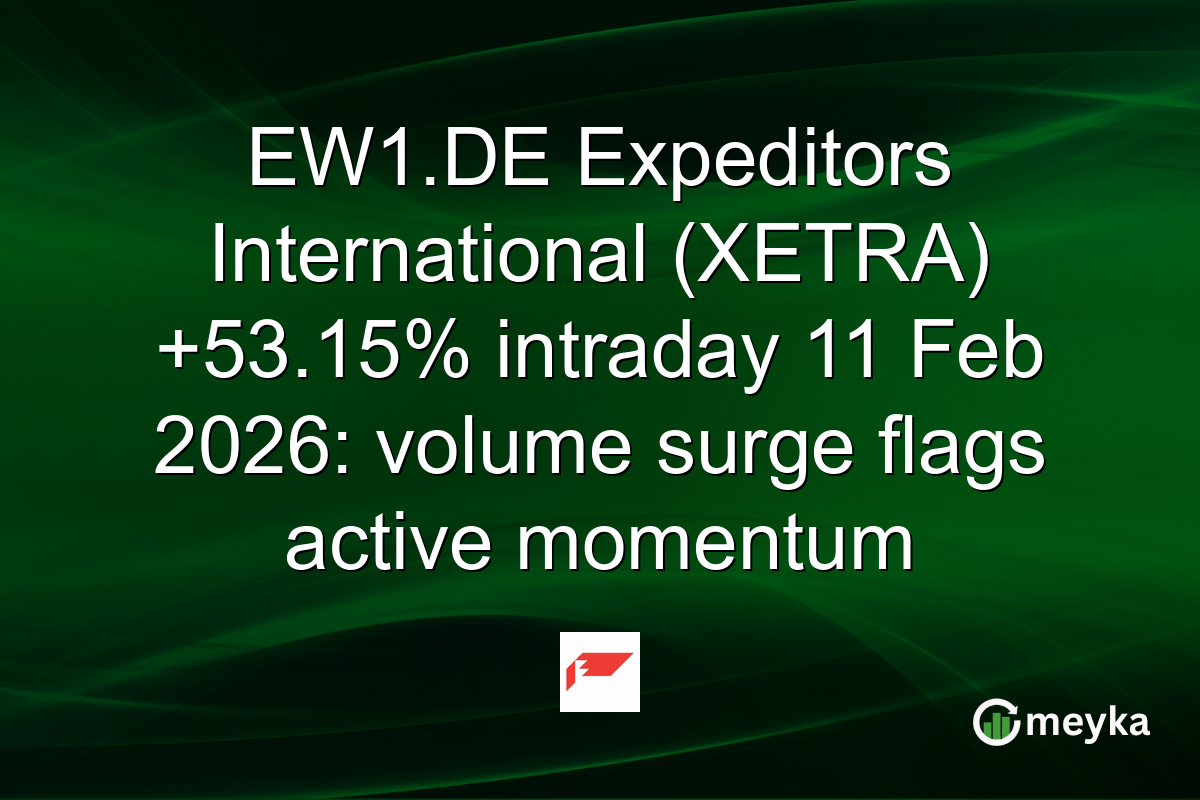 EW1.DE Expeditors International (XETRA) +53.15% intraday 11 Feb 2026: volume surge flags active momentum

meyka